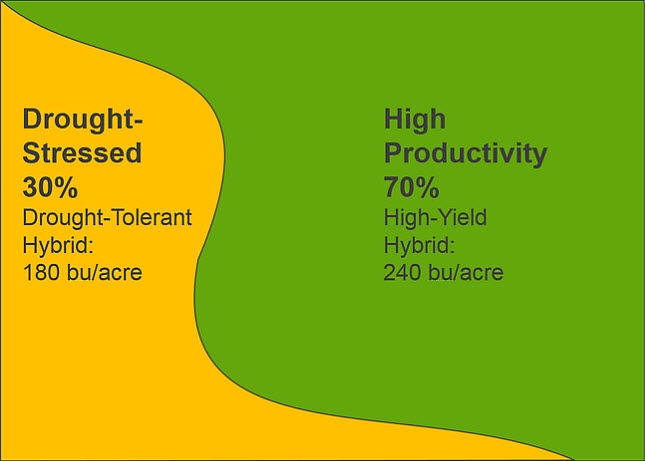 Drought-Stressed
30%
Drought-Tolerant Hybrid: 180 bu/acre

High Productivity
70%
High-Yield Hybrid: 240 bu/acre